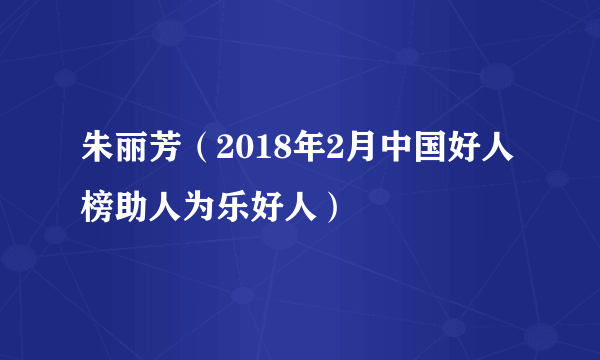 朱丽芳（2018年2月中国好人榜助人为乐好人）